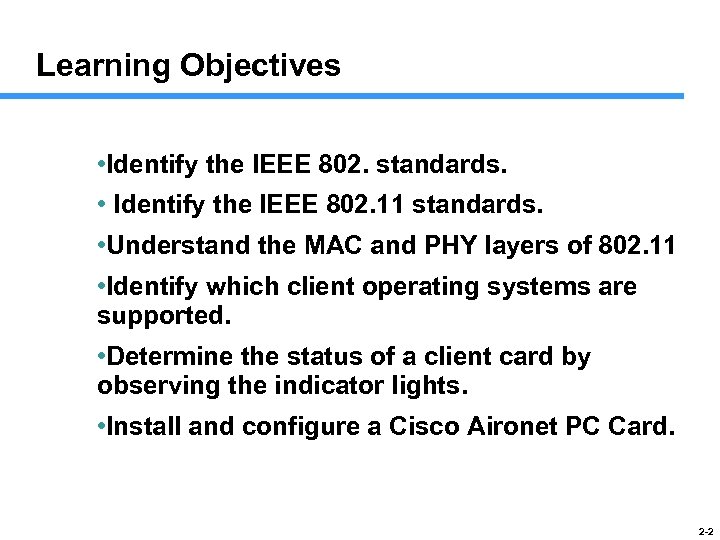 Learning Objectives

•Identify the IEEE 802. standards.

• Identify the IEEE 802.11 standards.

•Understand the MAC and PHY layers of 802.11

•Identify which client operating systems are supported.

•Determine the status of a client card by observing the indicator lights.

•Install and configure a Cisco Aironet PC Card.

2-2